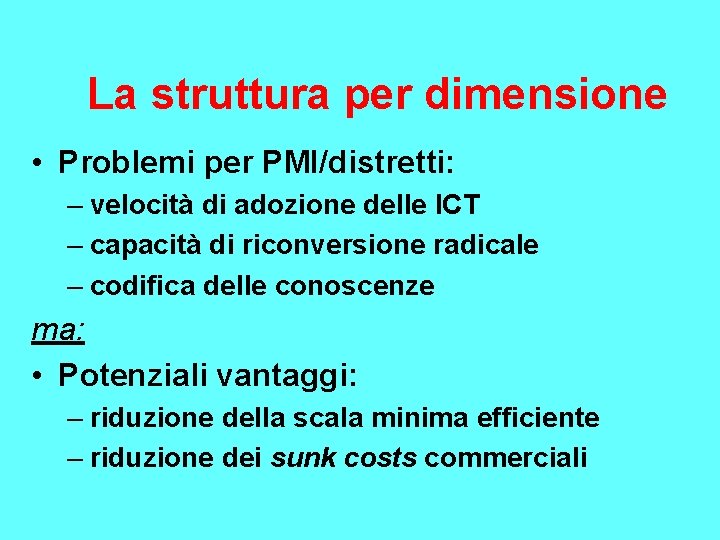 La struttura per dimensione

• Problemi per PMI/distretti:
– velocità di adozione delle ICT
– capacità di riconversione radicale
– codifica delle conoscenze

ma:

• Potenziali vantaggi:
– riduzione della scala minima efficiente
– riduzione dei sunk costs commerciali